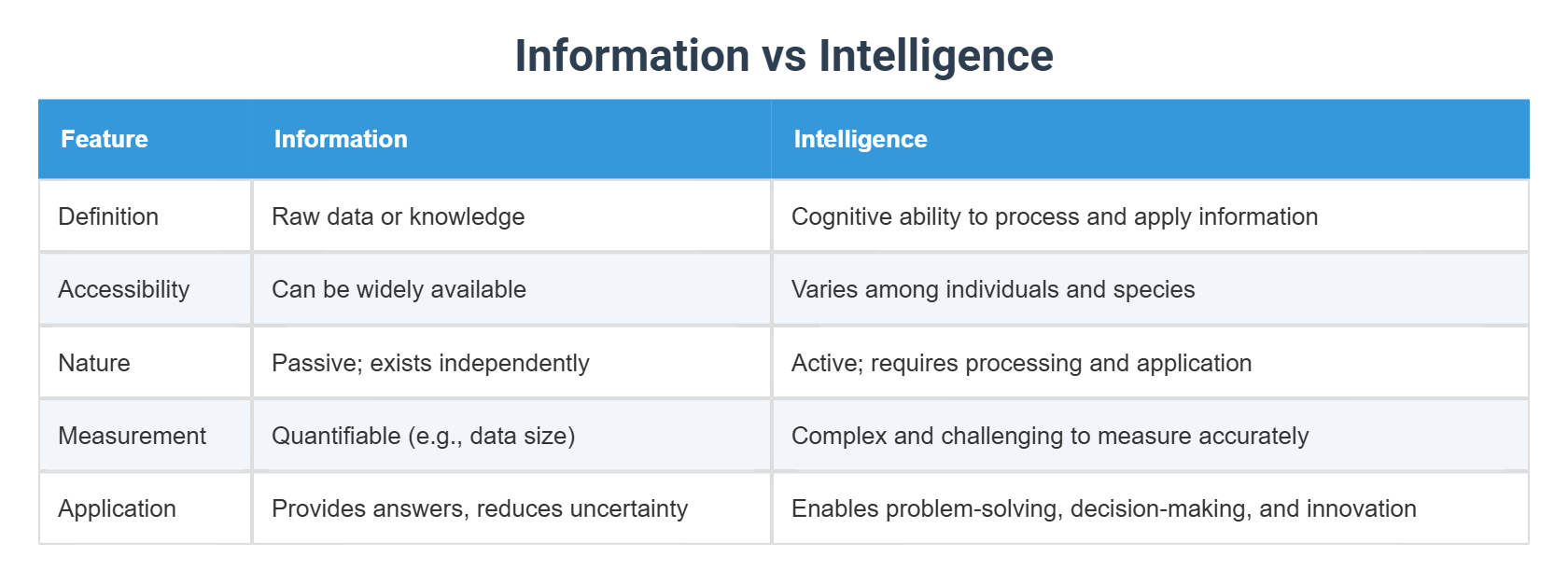 Information vs Intelligence

| Feature | Information | Intelligence |
|---|---|---|
| Definition | Raw data or knowledge | Cognitive ability to process and apply information |
| Accessibility | Can be widely available | Varies among individuals and species |
| Nature | Passive; exists independently | Active; requires processing and application |
| Measurement | Quantifiable (e.g., data size) | Complex and challenging to measure accurately |
| Application | Provides answers, reduces uncertainty | Enables problem-solving, decision-making, and innovation |